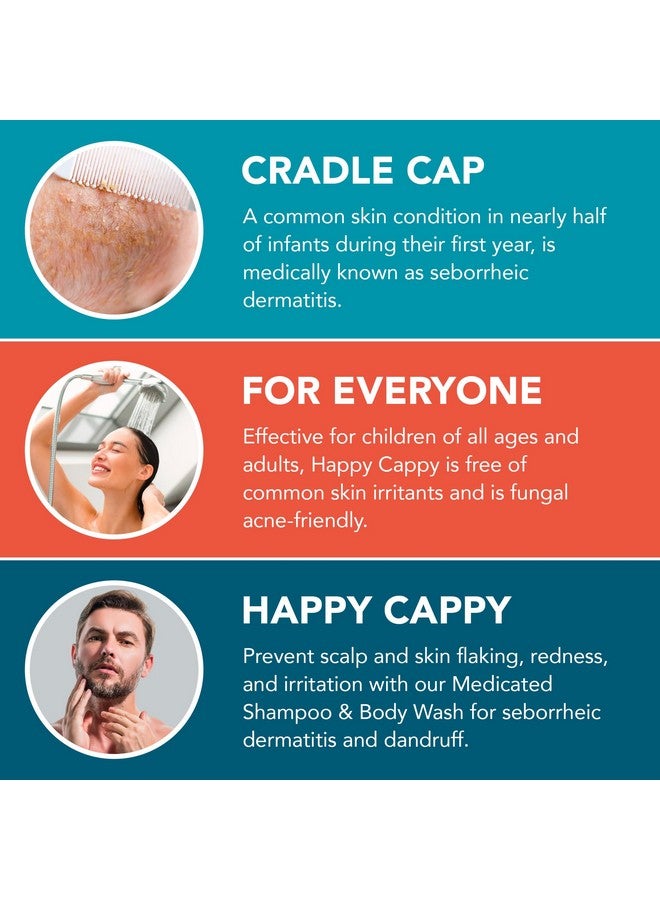 CRADLE CAP

A common skin condition in nearly half of infants during their first year, is medically known as seborrheic dermatitis.

FOR EVERYONE

Effective for children of all ages and adults, Happy Cappy is free of common skin irritants and is fungal acne-friendly.

HAPPY CAPPY

Prevent scalp and skin flaking, redness, and irritation with our Medicated Shampoo & Body Wash for seborrheic dermatitis and dandruff.